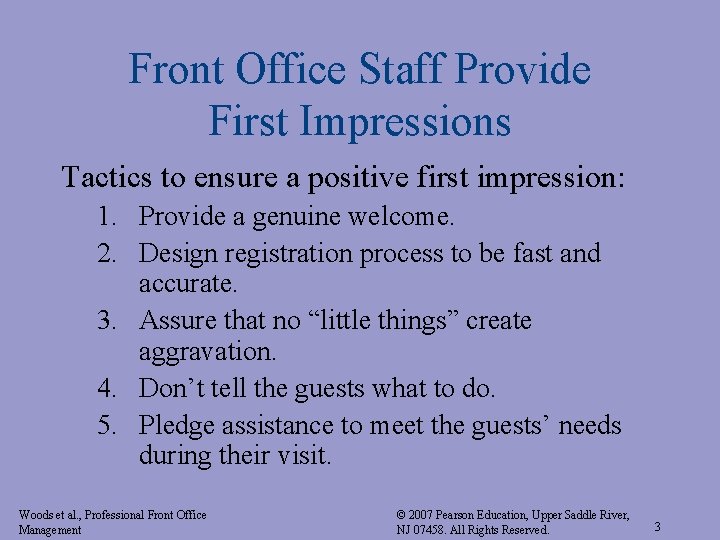 Front Office Staff Provide First Impressions

Tactics to ensure a positive first impression:

1. Provide a genuine welcome.
2. Design registration process to be fast and accurate.
3. Assure that no "little things" create aggravation.
4. Don't tell the guests what to do.
5. Pledge assistance to meet the guests' needs during their visit.

Woods et al., Professional Front Office Management

© 2007 Pearson Education, Upper Saddle River, NJ 07458. All Rights Reserved.

3